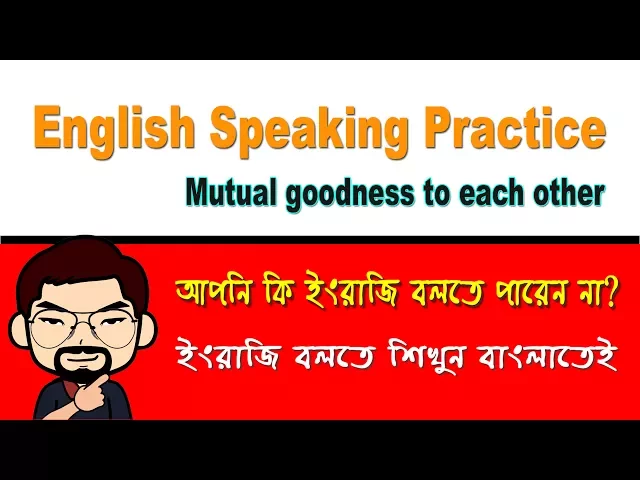 English Speaking Practice

Mutual goodness to each other

আপনি কি ইংরাজি বলতে পারেন না?

ইংরাজি বলতে শিখুন বাংলাতেই